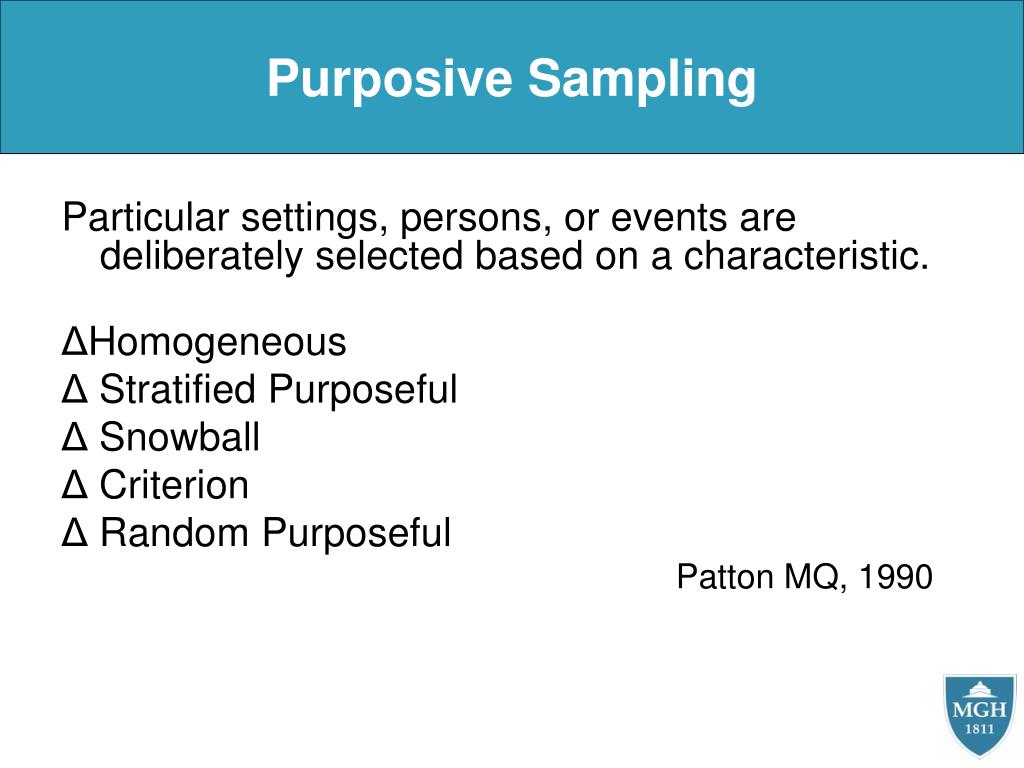 Purposive Sampling

Particular settings, persons, or events are deliberately selected based on a characteristic.

ΔHomogeneous
Δ Stratified Purposeful
Δ Snowball
Δ Criterion
Δ Random Purposeful

Patton MQ, 1990

MGH
1811